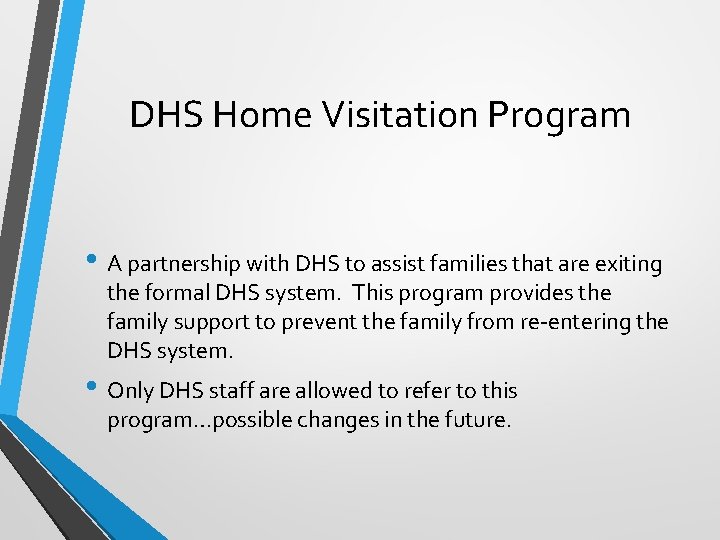 DHS Home Visitation Program

• A partnership with DHS to assist families that are exiting the formal DHS system. This program provides the family support to prevent the family from re-entering the DHS system.

• Only DHS staff are allowed to refer to this program…possible changes in the future.